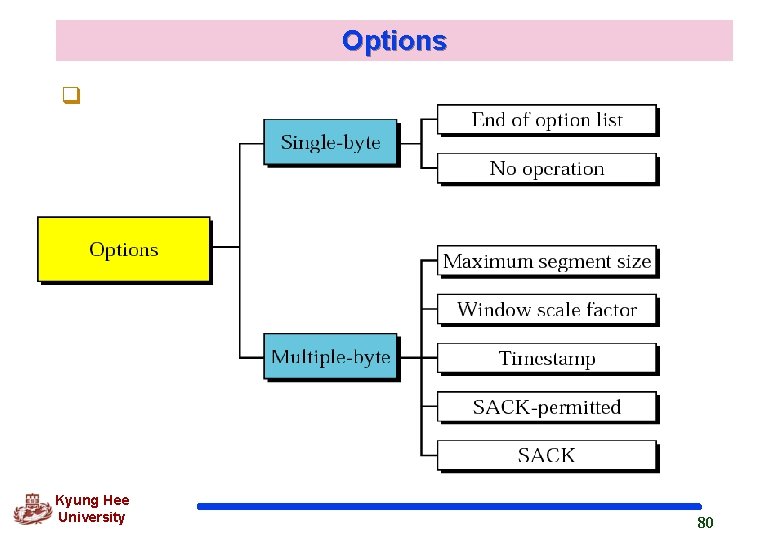 Options

Options

Single-byte

End of option list

No operation

Multiple-byte

Maximum segment size

Window scale factor

Timestamp

SACK-permitted

SACK

Kyung Hee University

80